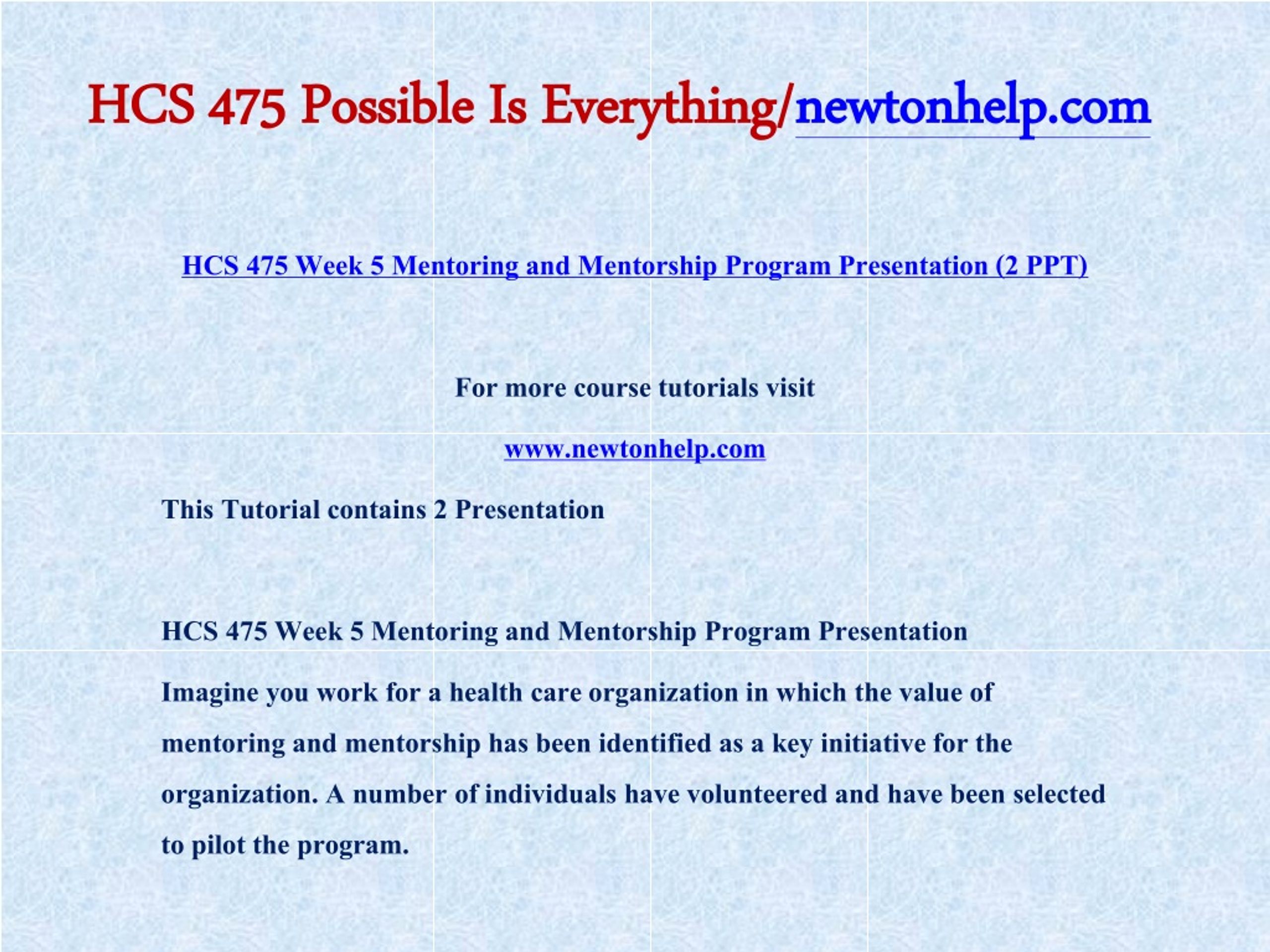 HCS 475 Possible Is Everything/newtonhelp.com

HCS 475 Week 5 Mentoring and Mentorship Program Presentation (2 PPT)

For more course tutorials visit

www.newtonhelp.com

This Tutorial contains 2 Presentation

HCS 475 Week 5 Mentoring and Mentorship Program Presentation

Imagine you work for a health care organization in which the value of mentoring and mentorship has been identified as a key initiative for the organization. A number of individuals have volunteered and have been selected to pilot the program.